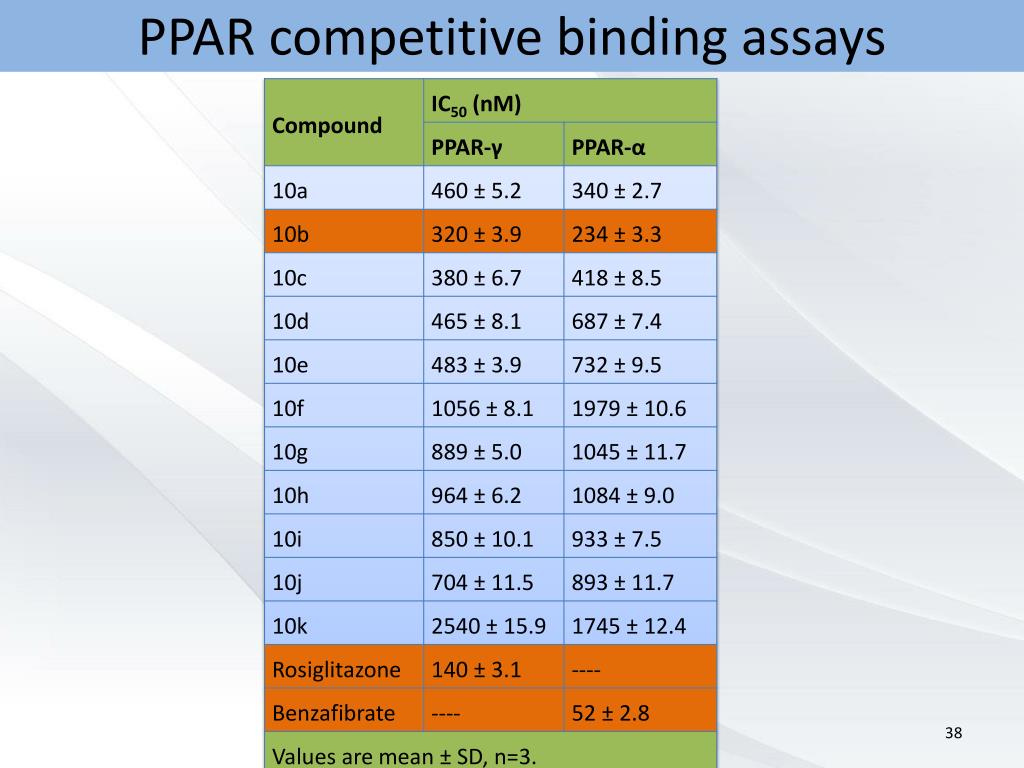 PPAR competitive binding assays

| Compound | $IC_{50}$ (nM) | |
|---|---|---|
| | PPAR-γ | PPAR-α |
| 10a | 460 ± 5.2 | 340 ± 2.7 |
| 10b | 320 ± 3.9 | 234 ± 3.3 |
| 10c | 380 ± 6.7 | 418 ± 8.5 |
| 10d | 465 ± 8.1 | 687 ± 7.4 |
| 10e | 483 ± 3.9 | 732 ± 9.5 |
| 10f | 1056 ± 8.1 | 1979 ± 10.6 |
| 10g | 889 ± 5.0 | 1045 ± 11.7 |
| 10h | 964 ± 6.2 | 1084 ± 9.0 |
| 10i | 850 ± 10.1 | 933 ± 7.5 |
| 10j | 704 ± 11.5 | 893 ± 11.7 |
| 10k | 2540 ± 15.9 | 1745 ± 12.4 |
| Rosiglitazone | 140 ± 3.1 | ---- |
| Benzafibrate | ---- | 52 ± 2.8 |
| Values are mean ± SD, n=3. | | |

38